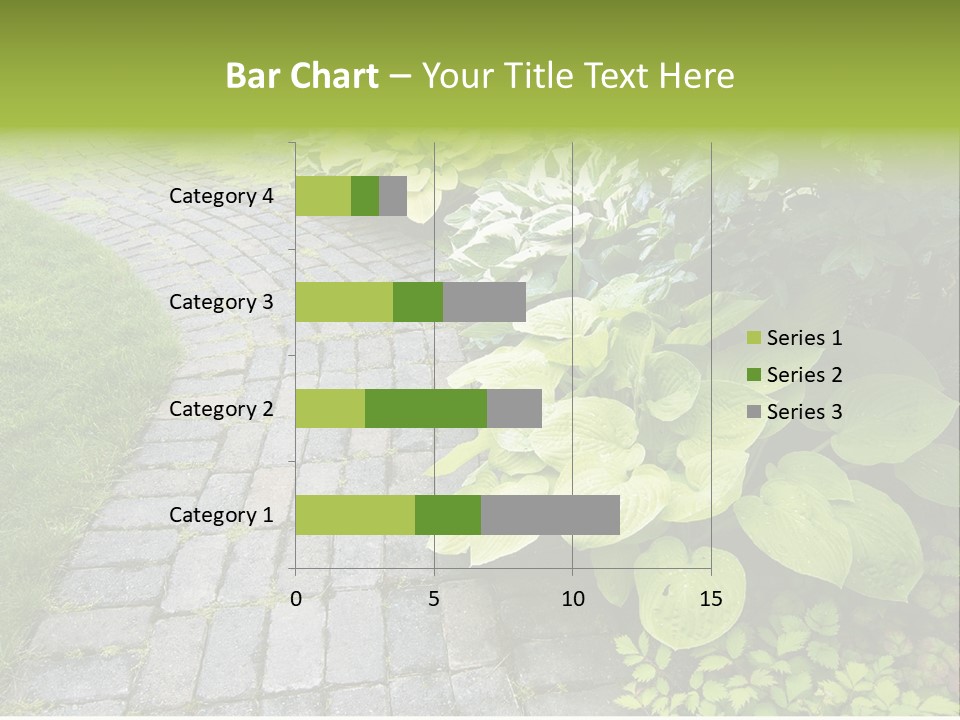 Bar Chart – Your Title Text Here

Category 4
Category 3
Category 2
Category 1

0
5
10
15

Series 1
Series 2
Series 3